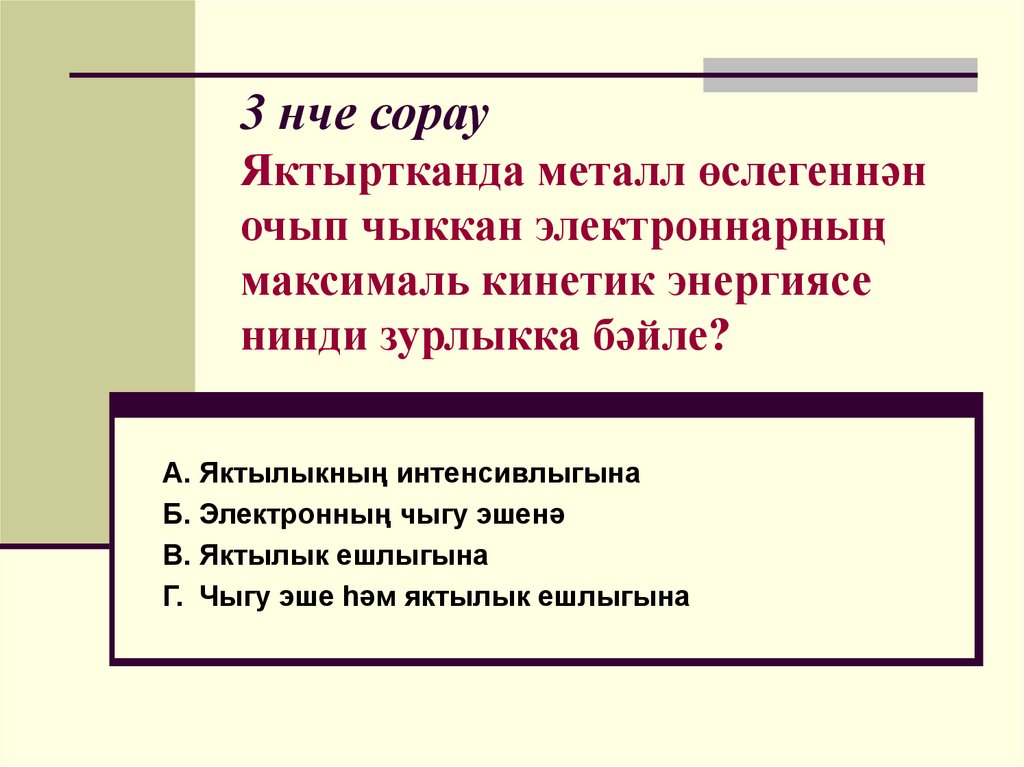 3 нче сорау
Яктыртканда металл өслегеннән очып чыккан электроннарның максималь кинетик энергиясе нинди зурлыкка бәйле?

А. Яктылыкның интенсивлыгына
Б. Электронның чыгу эшенә
В. Яктылык ешлыгына
Г. Чыгу эше һәм яктылык ешлыгына